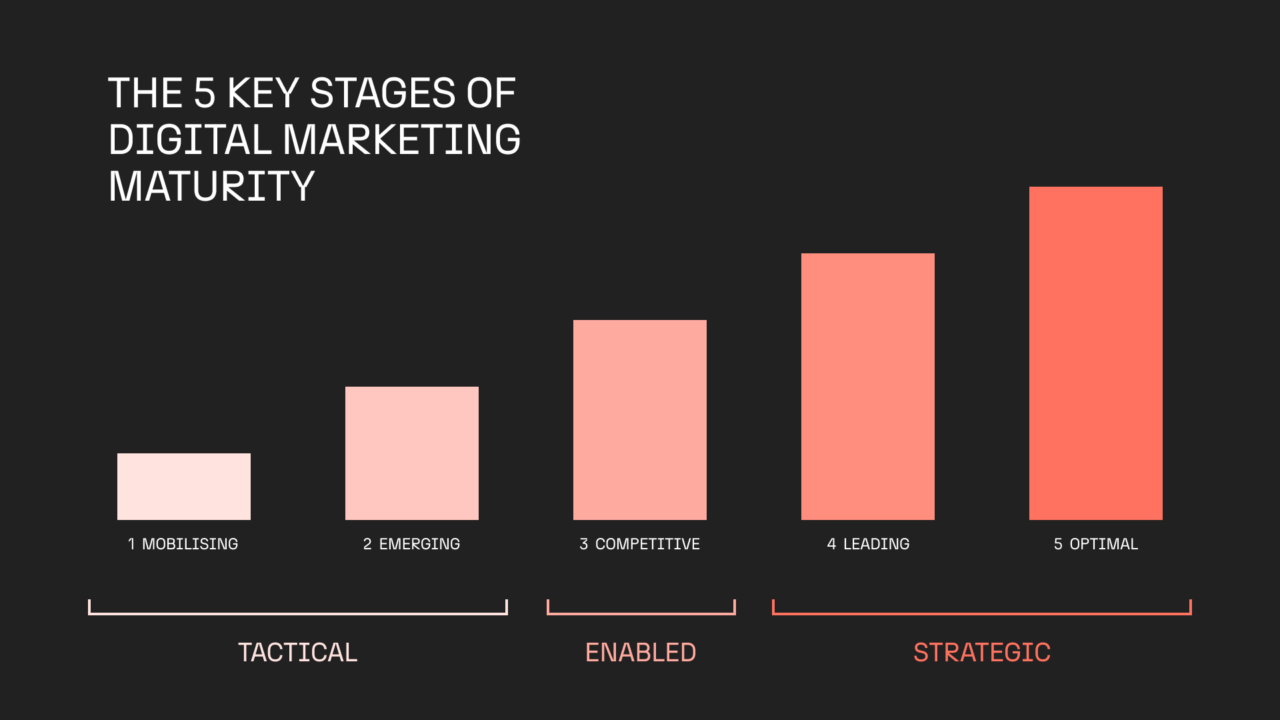 THE 5 KEY STAGES OF DIGITAL MARKETING MATURITY

1 MOBILISING

2 EMERGING

3 COMPETITIVE

4 LEADING

5 OPTIMAL

TACTICAL

ENABLED

STRATEGIC